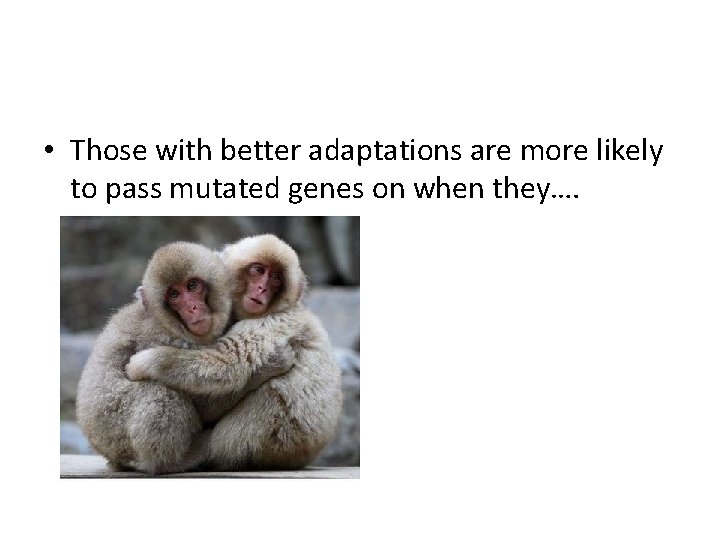 • Those with better adaptations are more likely to pass mutated genes on when they….